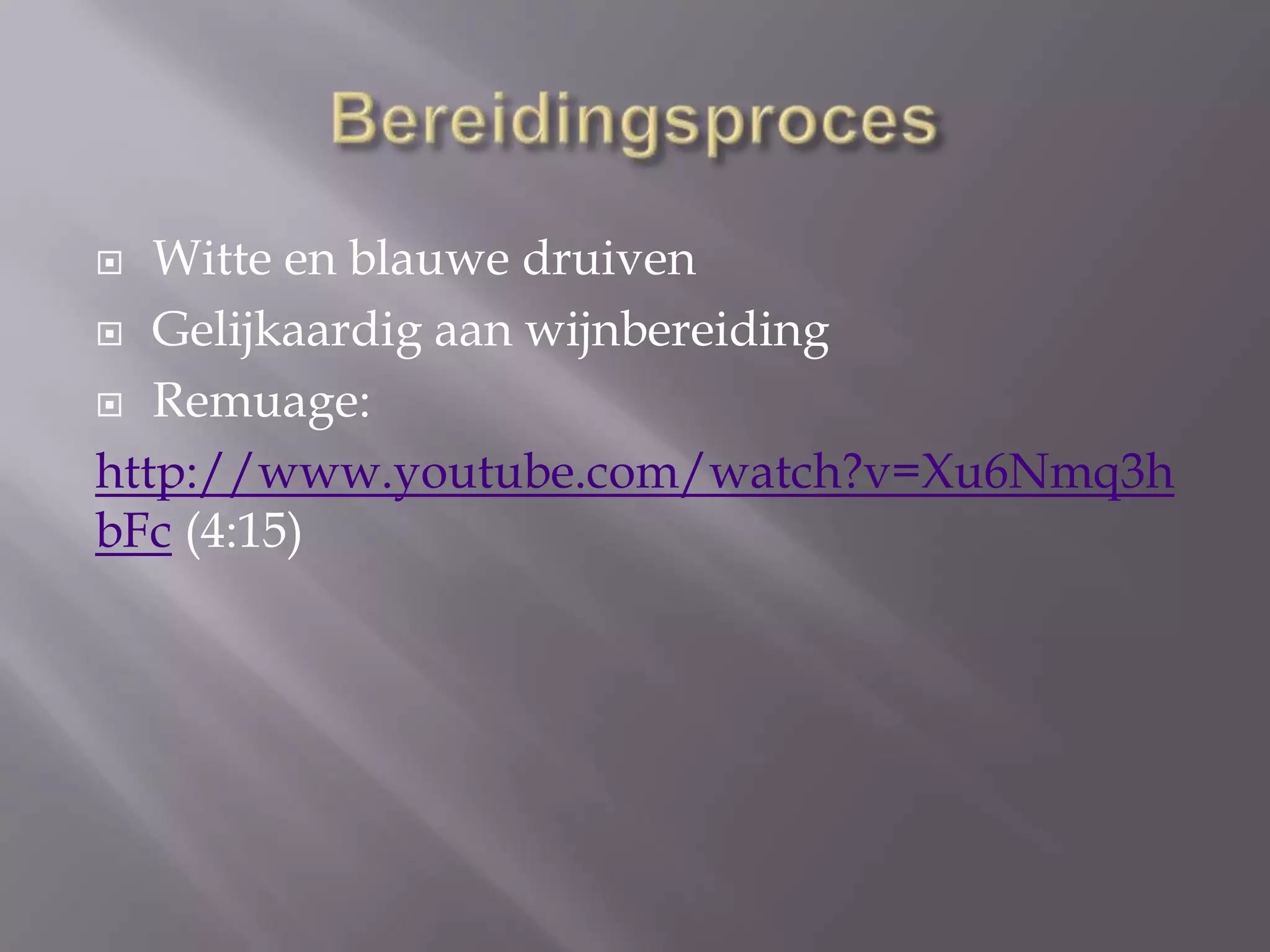 Bereidingsproces

Witte en blauwe druiven

Gelijkaardig aan wijnbereiding

Remuage: http://www.youtube.com/watch?v=Xu6Nmq3hbFc (4:15)